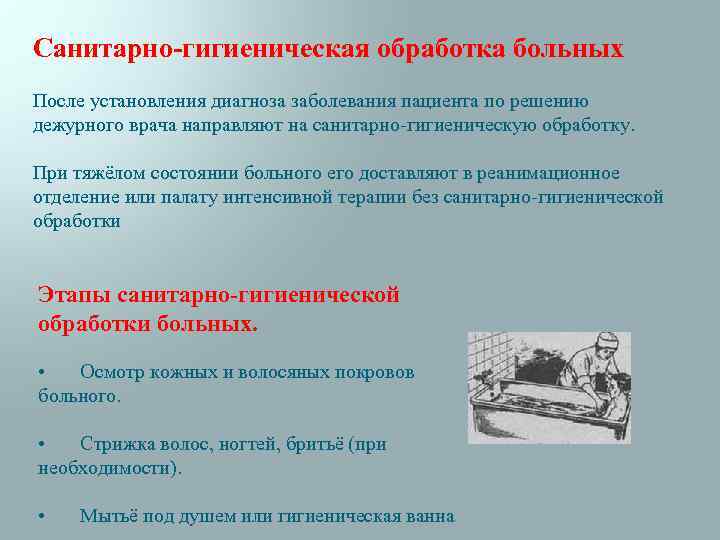 Санитарно-гигиеническая обработка больных

После установления диагноза заболевания пациента по решению дежурного врача направляют на санитарно-гигиеническую обработку.

При тяжёлом состоянии больного его доставляют в реанимационное отделение или палату интенсивной терапии без санитарно-гигиенической обработки

Этапы санитарно-гигиенической обработки больных.

• Осмотр кожных и волосяных покровов больного.

• Стрижка волос, ногтей, бритьё (при необходимости).

• Мытьё под душем или гигиеническая ванна